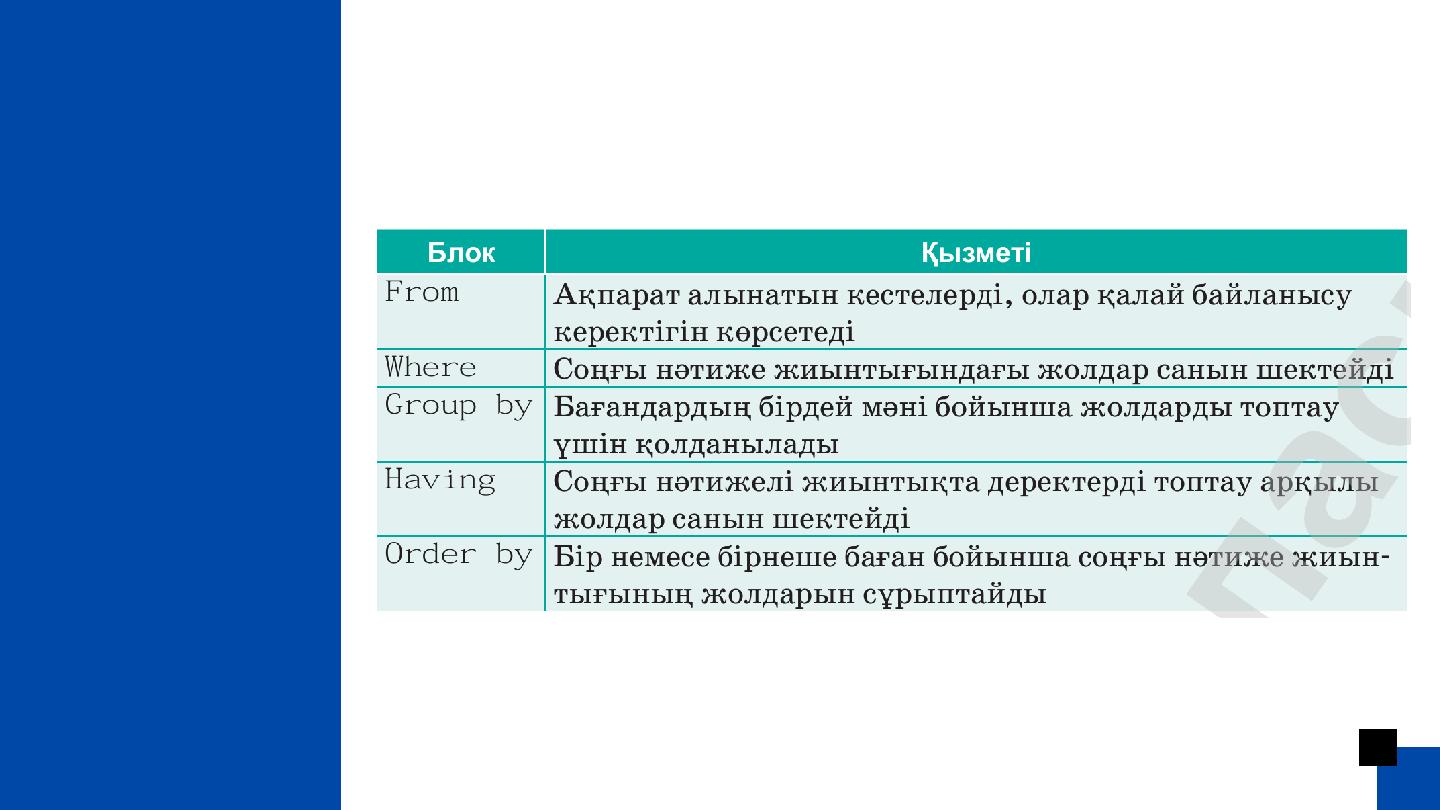 | Блок | Қызметі |
|---|---|
| From | Ақпарат алынатын кестелерді, олар қалай байланысу керектігін көрсетеді |
| Where | Соңғы нәтиже жиынтығындағы жолдар санын шектейді |
| Group by | Бағандардың бірдей мәні бойынша жолдарды топтау үшін қолданылады |
| Having | Соңғы нәтижелі жиынтықта деректерді топтау арқылы жолдар санын шектейді |
| Order by | Бір немесе бірнеше баған бойынша соңғы нәтиже жиынтығының жолдарын сұрыптайды |